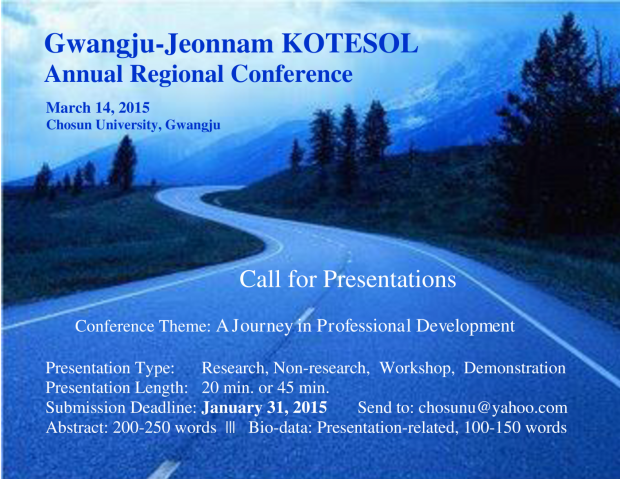 Gwangju-Jeonnam KOTESOL
Annual Regional Conference

March 14, 2015
Chosun University, Gwangju

Call for Presentations

Conference Theme: A Journey in Professional Development

Presentation Type: Research, Non-research, Workshop, Demonstration
Presentation Length: 20 min. or 45 min.
Submission Deadline: January 31, 2015 Send to: chosunu@yahoo.com
Abstract: 200-250 words ||| Bio-data: Presentation-related, 100-150 words